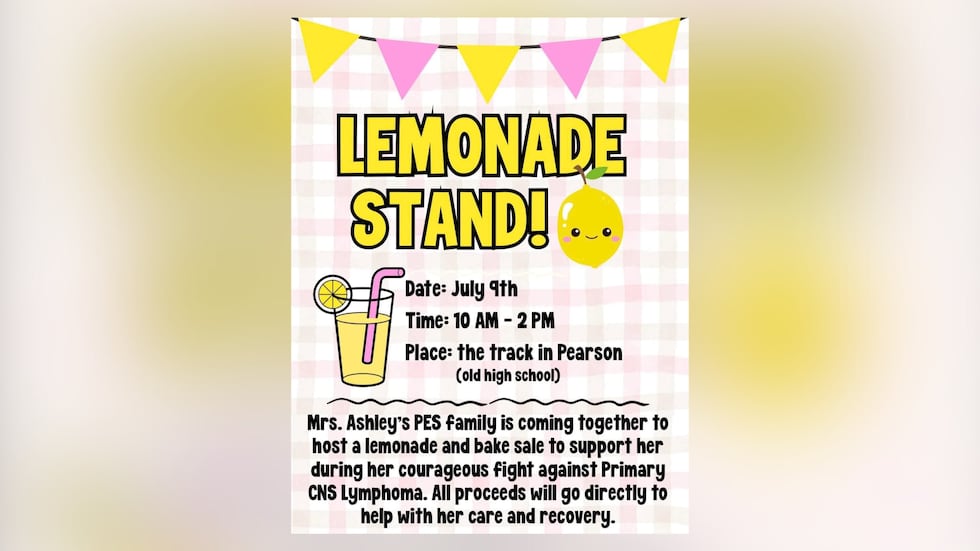 LEMONADE STAND!

Date: July 9th
Time: 10 AM - 2 PM
Place: the track in Pearson
(old high school)

Mrs. Ashley's PES family is coming together to host a lemonade and bake sale to support her during her courageous fight against Primary CNS Lymphoma. All proceeds will go directly to help with her care and recovery.